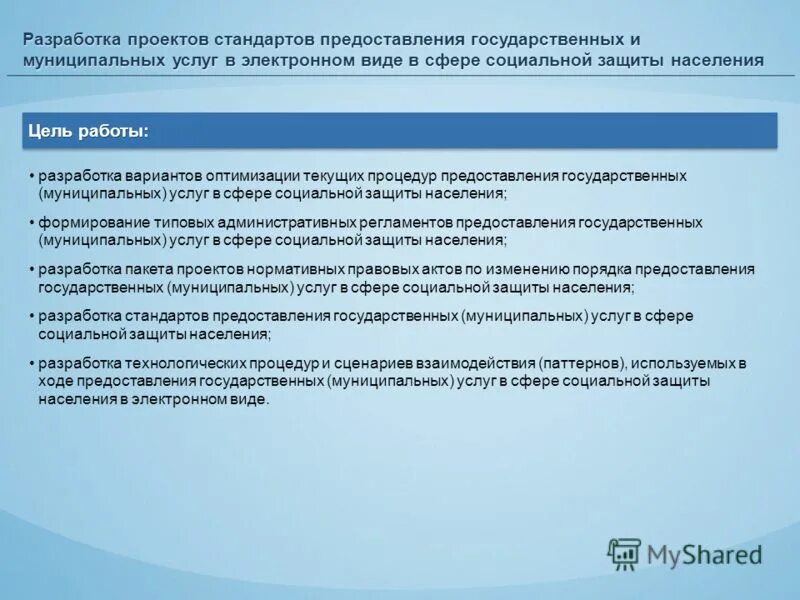 Разработка проектов стандартов предоставления государственных и муниципальных услуг в электронном виде в сфере социальной защиты населения

Цель работы:

• разработка вариантов оптимизации текущих процедур предоставления государственных (муниципальных) услуг в сфере социальной защиты населения;

• формирование типовых административных регламентов предоставления государственных (муниципальных) услуг в сфере социальной защиты населения;

• разработка пакета проектов нормативных правовых актов по изменению порядка предоставления государственных (муниципальных) услуг в сфере социальной защиты населения;

• разработка стандартов предоставления государственных (муниципальных) услуг в сфере социальной защиты населения;

• разработка технологических процедур и сценариев взаимодействия (паттернов), используемых в ходе предоставления государственных (муниципальных) услуг в сфере социальной защиты населения в электронном виде.

MyShared